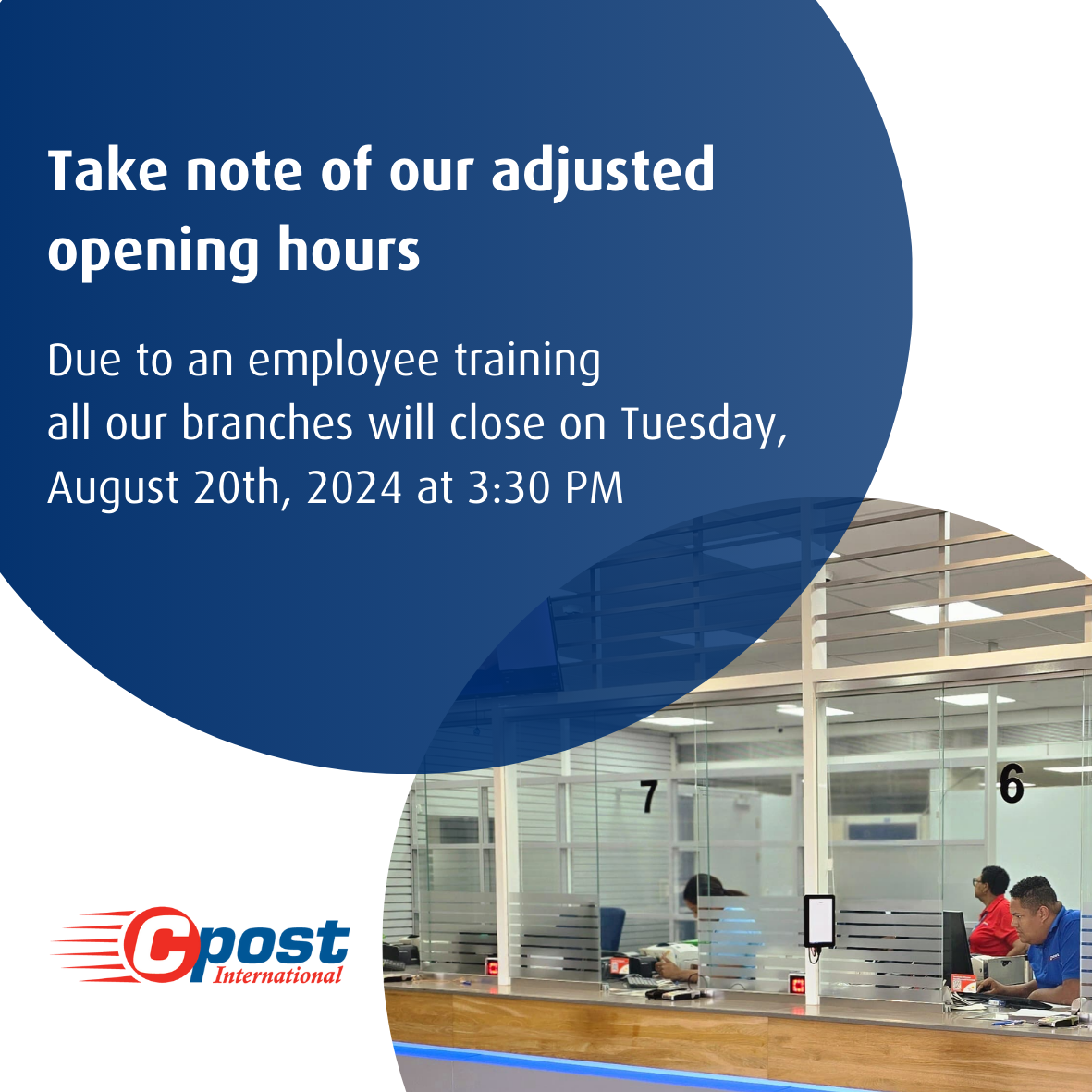 Take note of our adjusted opening hours

Due to an employee training all our branches will close on Tuesday, August 20th, 2024 at 3:30 PM

7

6

Cpost International